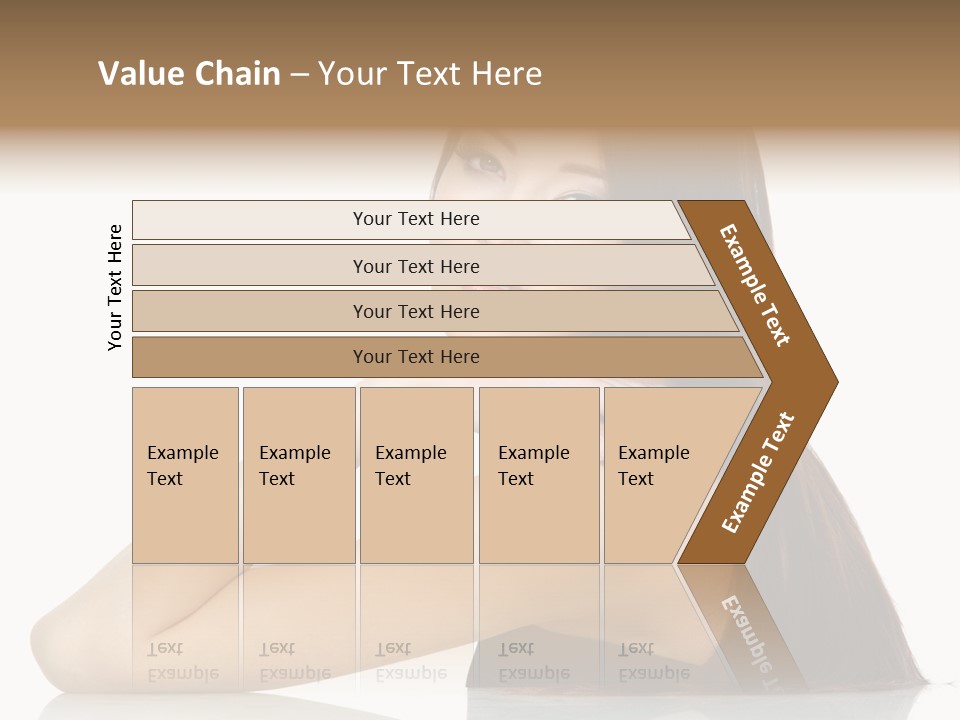 Value Chain – Your Text Here

Your Text Here

Your Text Here

Your Text Here

Your Text Here

Your Text Here

Example Text

Example Text

Example Text

Example Text

Example Text

Example Text

Example Text